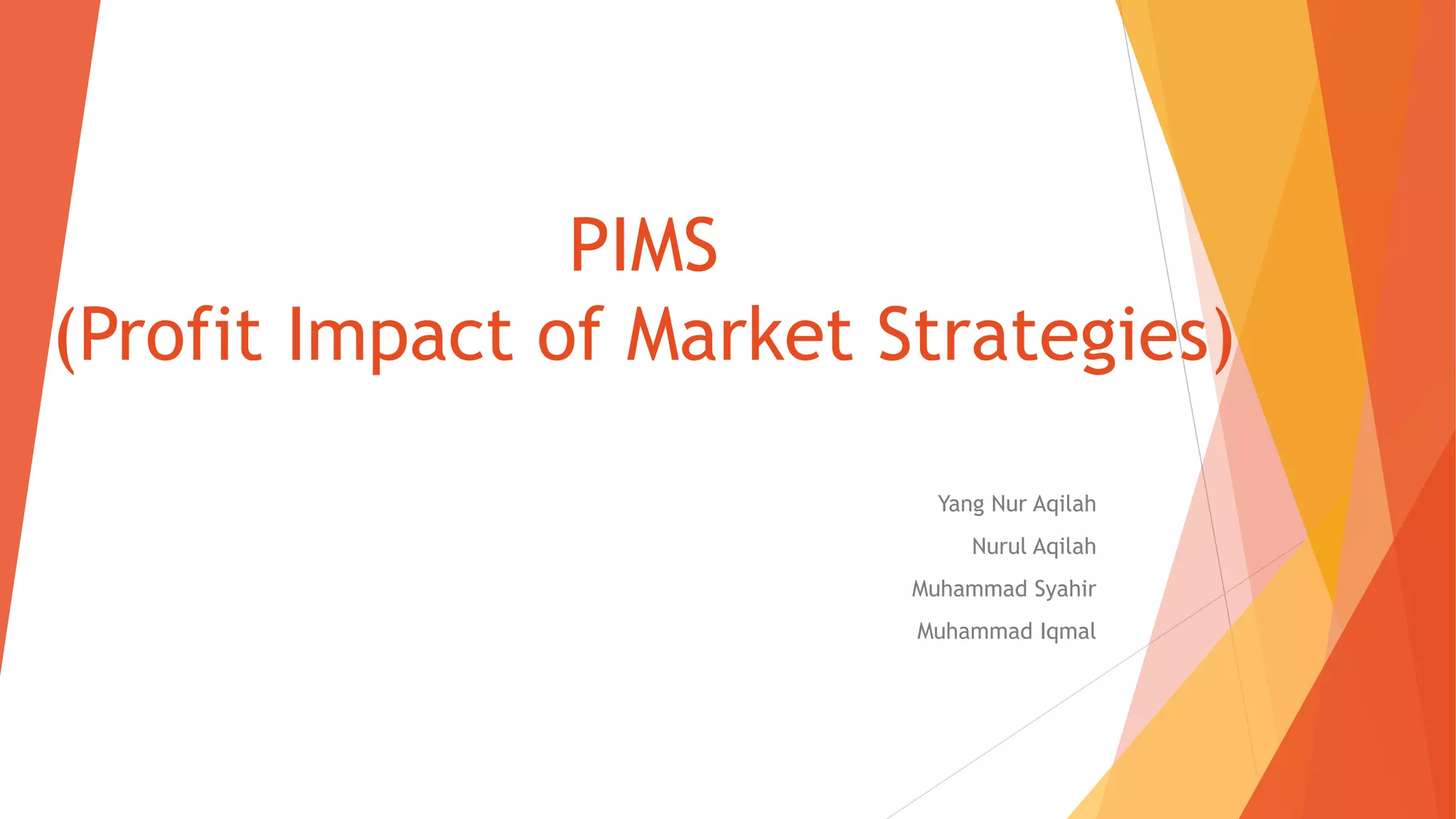 PIMS
(Profit Impact of Market Strategies)

Yang Nur Aqilah
Nurul Aqilah
Muhammad Syahir
Muhammad Iqmal